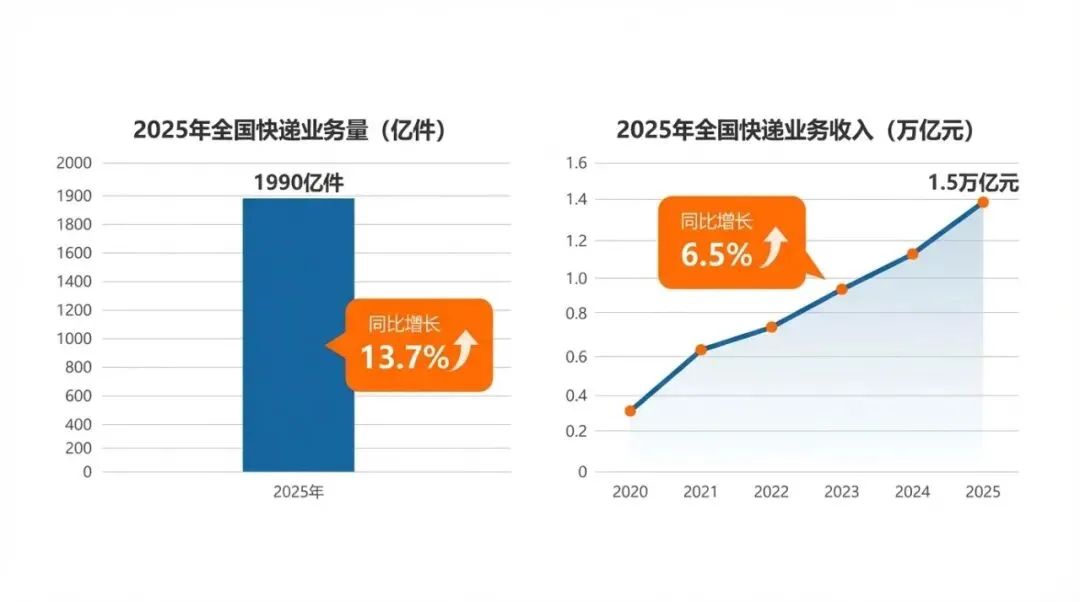 2025年全国快递业务量（亿件）

2000
1900
1800
1600
1400
1200
1000
800
600
400
200
0

1990亿件

同比增长
13.7%

2025年

2025年全国快递业务收入（万亿元）

1.6
1.4
1.2
1.0
0.8
0.6
0.4
0.2
0

1.5万亿元

同比增长
6.5%

2020
2021
2022
2023
2024
2025